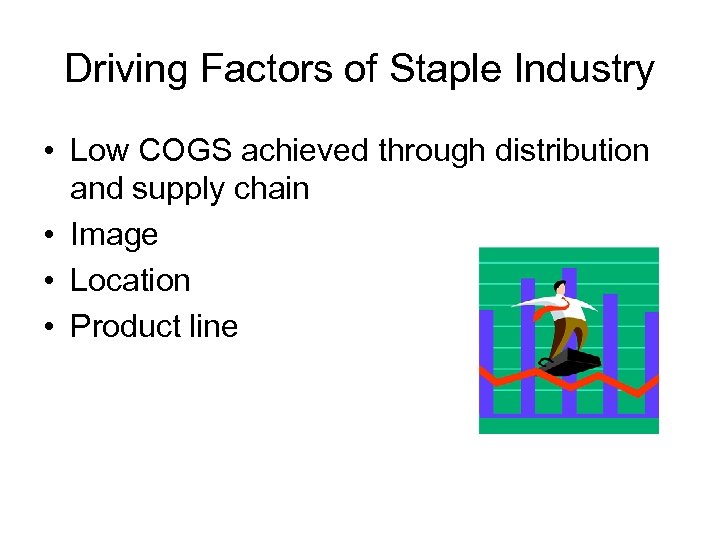 Driving Factors of Staple Industry

• Low COGS achieved through distribution and supply chain
• Image
• Location
• Product line